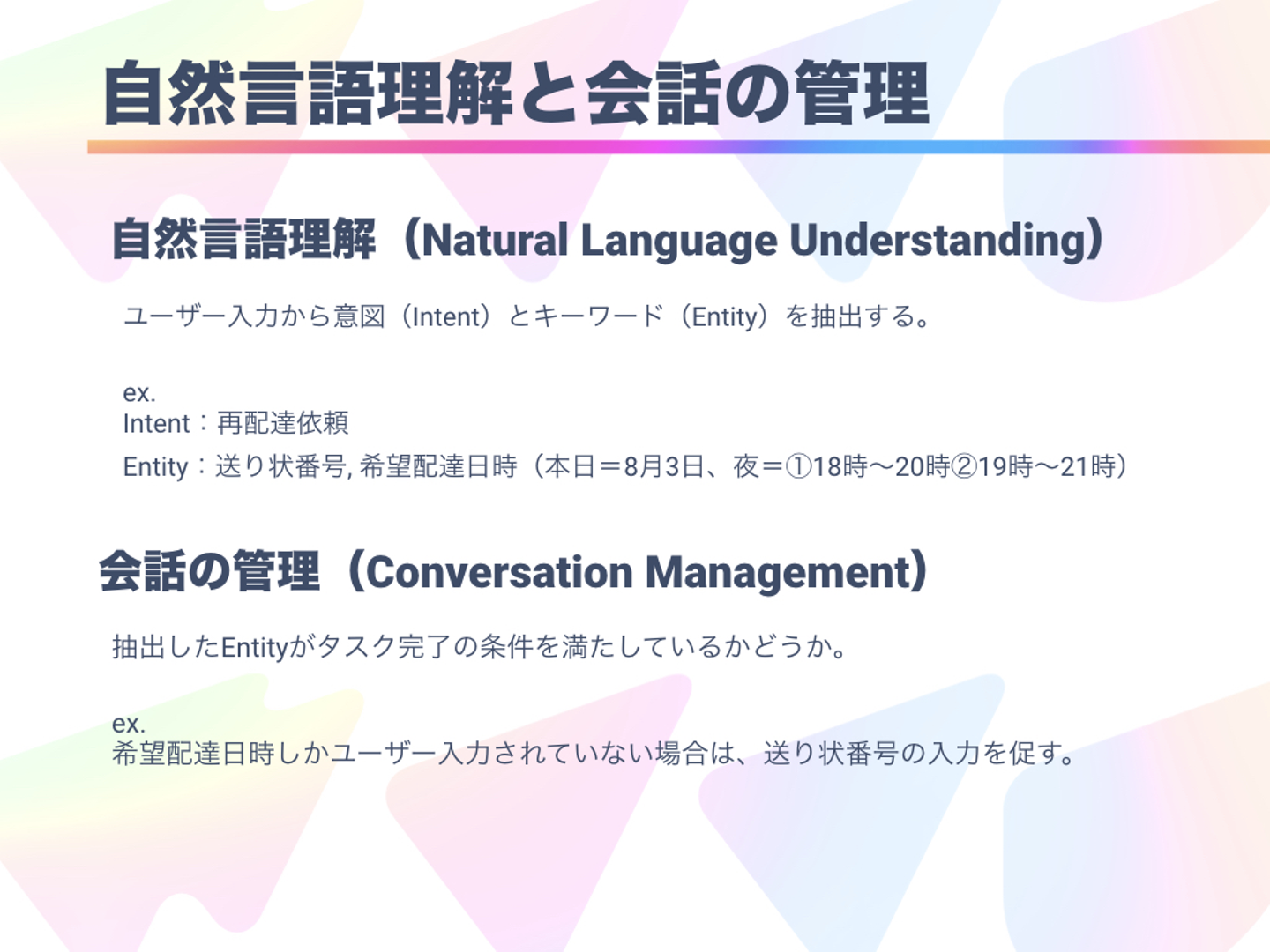 自然言語理解と会話の管理

自然言語理解（Natural Language Understanding）

ユーザー入力から意図（Intent）とキーワード（Entity）を抽出する。

ex.
Intent：再配達依頼
Entity：送り状番号, 希望配達日時（本日＝8月3日、夜＝①18時〜20時②19時〜21時）

会話の管理（Conversation Management）

抽出したEntityがタスク完了の条件を満たしているかどうか。

ex.
希望配達日時しかユーザー入力されていない場合は、送り状番号の入力を促す。